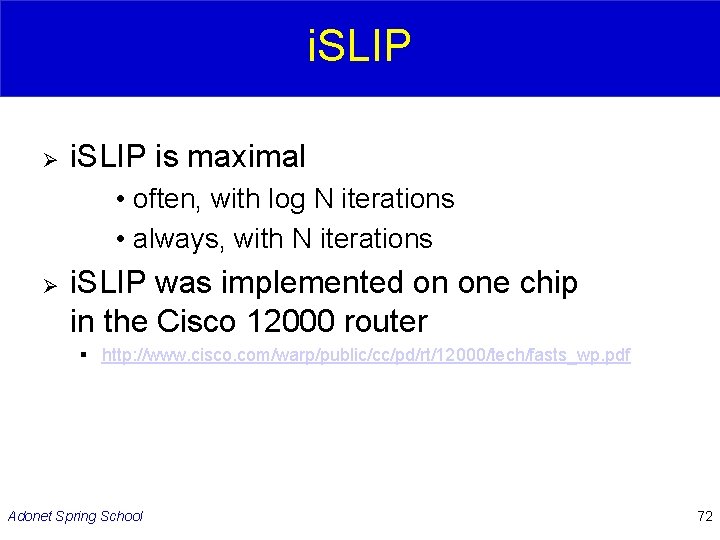 iSLIP

➢ iSLIP is maximal

• often, with log N iterations

• always, with N iterations

➢ iSLIP was implemented on one chip in the Cisco 12000 router

▪ http://www.cisco.com/warp/public/cc/pd/rt/12000/tech/fasts_wp.pdf

Adonet Spring School

72